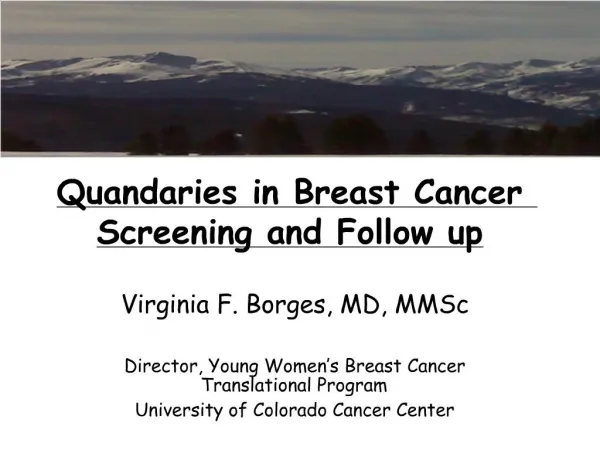 Quandaries in Breast Cancer Screening and Follow up

Virginia F. Borges, MD, MMSc

Director, Young Women's Breast Cancer Translational Program
University of Colorado Cancer Center